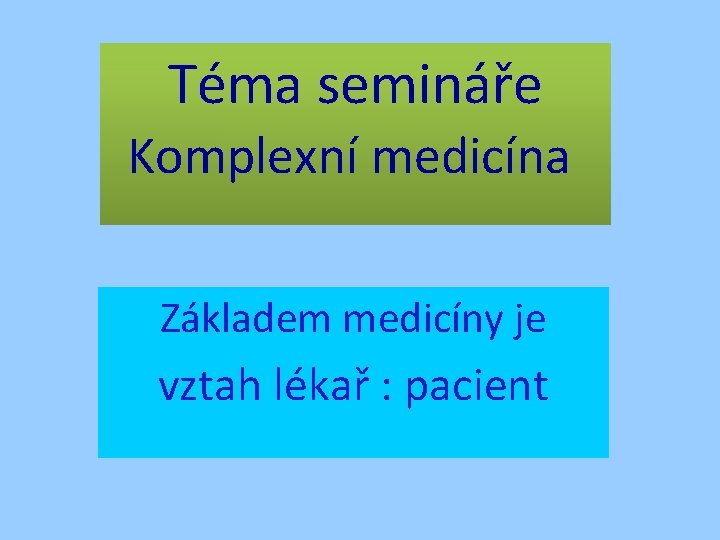 Téma semináře
Komplexní medicína

Základem medicíny je vztah lékař : pacient